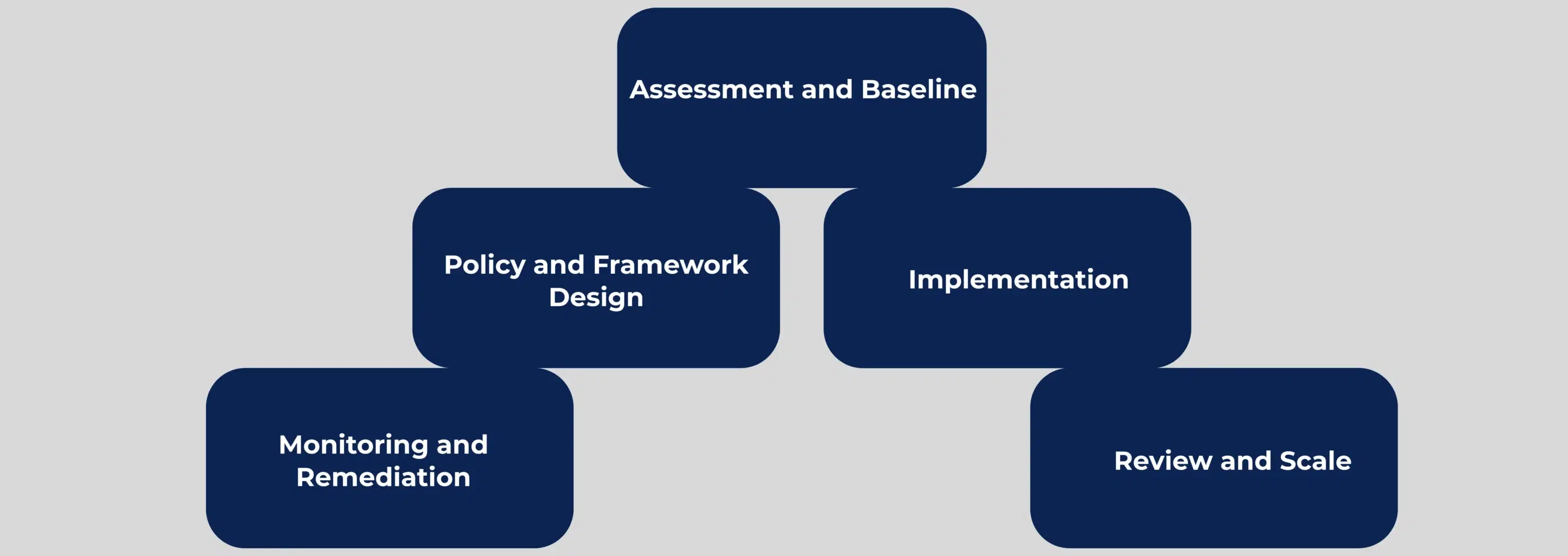 Assessment and Baseline

Policy and Framework Design

Implementation

Monitoring and Remediation

Review and Scale